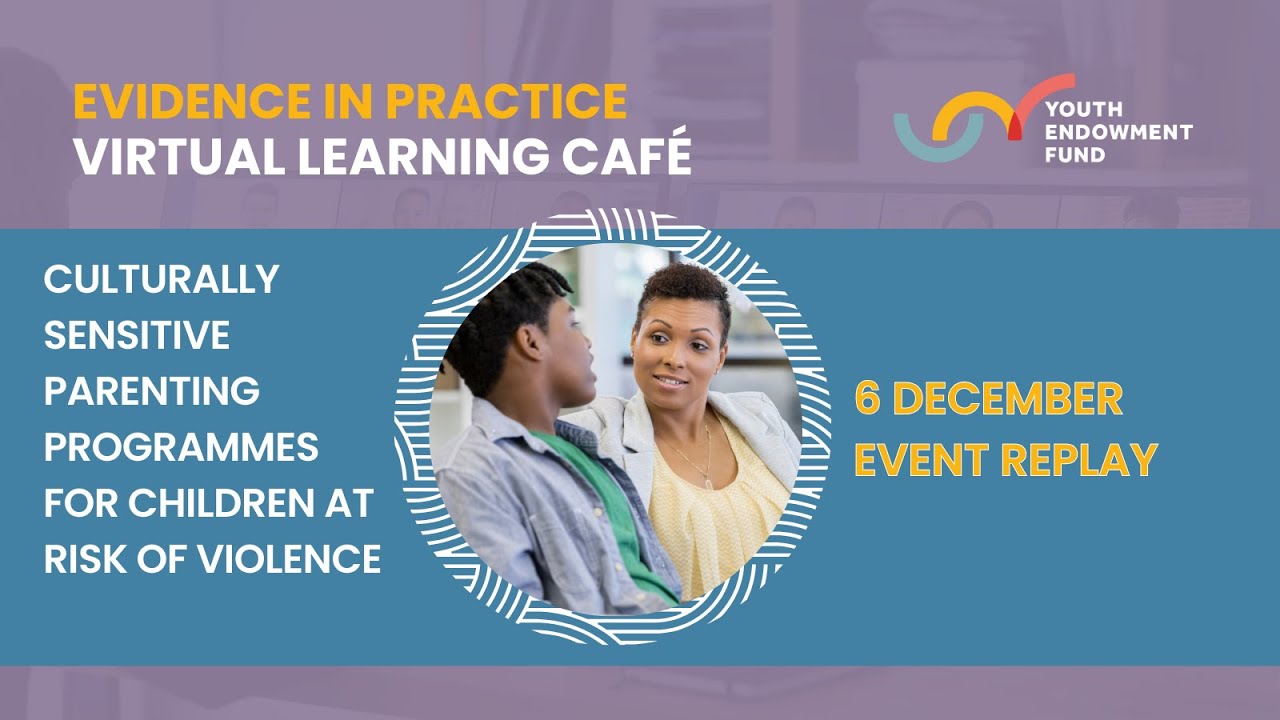 EVIDENCE IN PRACTICE
VIRTUAL LEARNING CAFÉ

YOUTH ENDOWMENT FUND

CULTURALLY SENSITIVE PARENTING PROGRAMMES FOR CHILDREN AT RISK OF VIOLENCE

6 DECEMBER
EVENT REPLAY